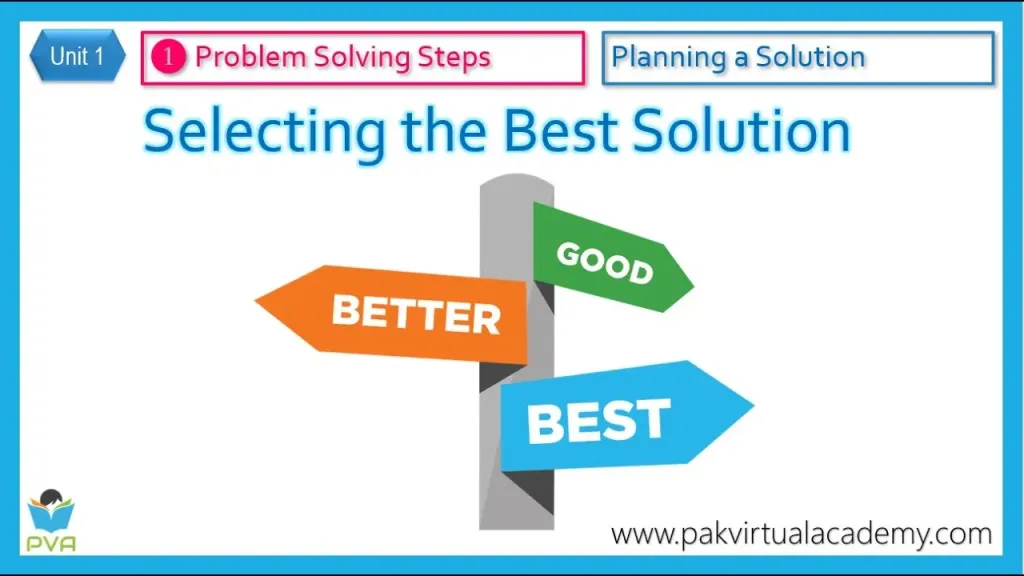 Unit 1

1 Problem Solving Steps

Planning a Solution

Selecting the Best Solution

GOOD

BETTER

BEST

PVA

www.pakvirtualacademy.com